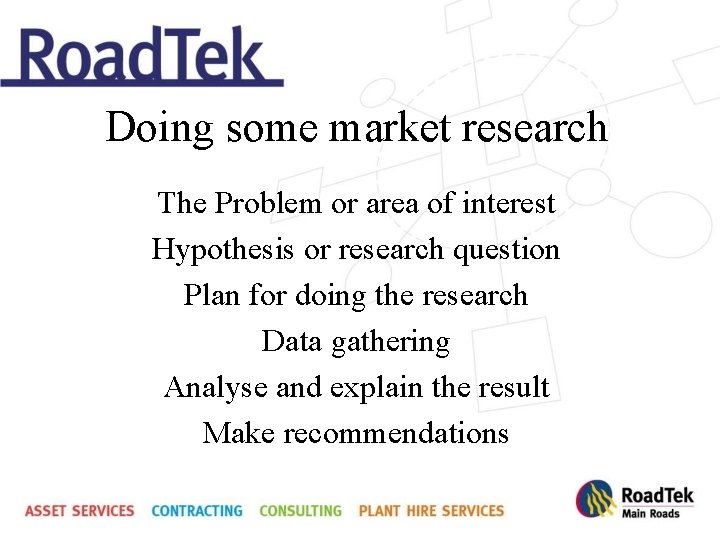 RoadTek

Doing some market research

The Problem or area of interest
Hypothesis or research question
Plan for doing the research
Data gathering
Analyse and explain the result
Make recommendations

ASSET SERVICES CONTRACTING CONSULTING PLANT HIRE SERVICES

RoadTek
Main Roads